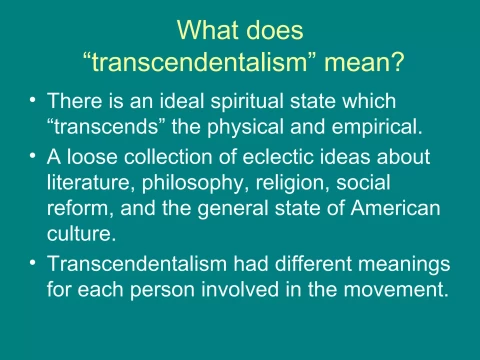 What does
“transcendentalism” mean?

• There is an ideal spiritual state which “transcends” the physical and empirical.

• A loose collection of eclectic ideas about literature, philosophy, religion, social reform, and the general state of American culture.

• Transcendentalism had different meanings for each person involved in the movement.